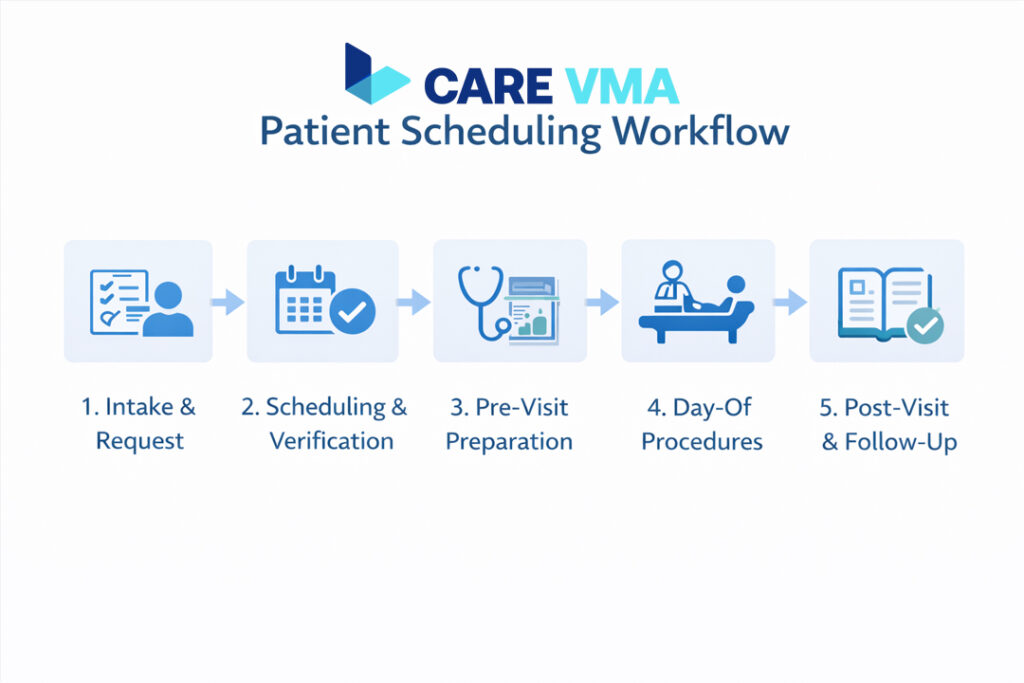 CARE VMA
Patient Scheduling Workflow

1. Intake & Request

2. Scheduling & Verification

3. Pre-Visit Preparation

4. Day-Of Procedures

5. Post-Visit & Follow-Up